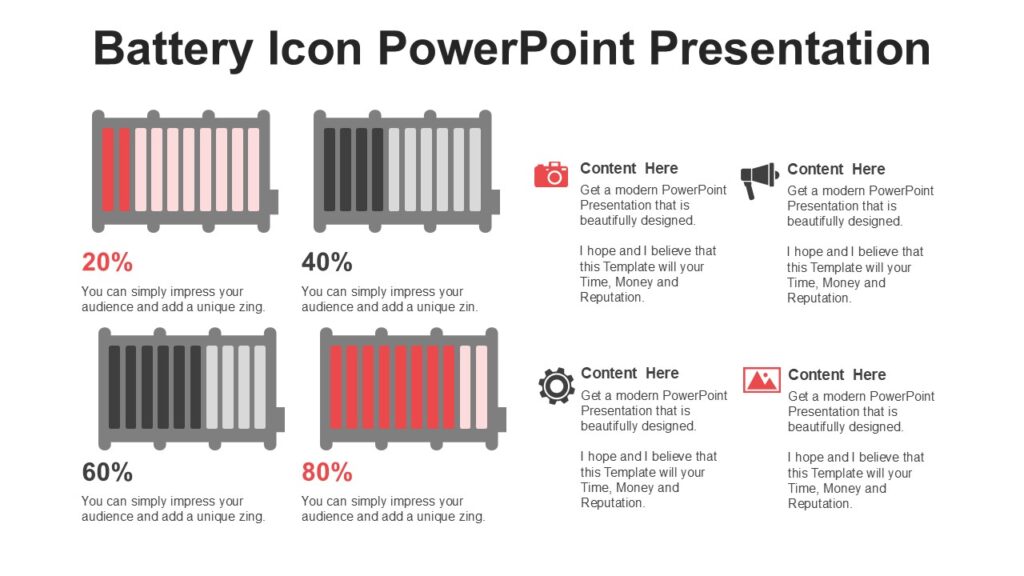 Battery Icon PowerPoint Presentation

20%
You can simply impress your audience and add a unique zing.

40%
You can simply impress your audience and add a unique zin.

60%
You can simply impress your audience and add a unique zing.

80%
You can simply impress your audience and add a unique zing.

Content Here
Get a modern PowerPoint Presentation that is beautifully designed.

I hope and I believe that this Template will your Time, Money and Reputation.

Content Here
Get a modern PowerPoint Presentation that is beautifully designed.

I hope and I believe that this Template will your Time, Money and Reputation.

Content Here
Get a modern PowerPoint Presentation that is beautifully designed.

I hope and I believe that this Template will your Time, Money and Reputation.

Content Here
Get a modern PowerPoint Presentation that is beautifully designed.

I hope and I believe that this Template will your Time, Money and Reputation.